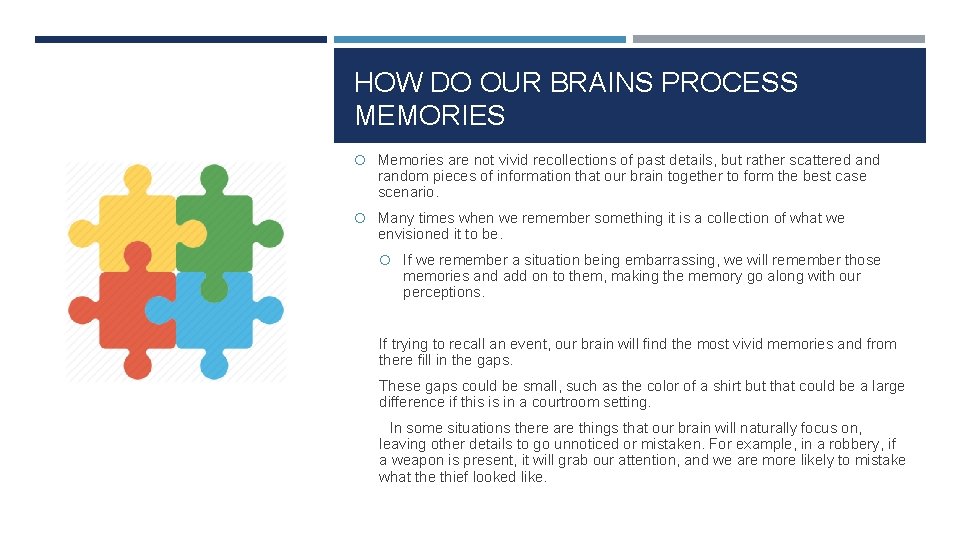 HOW DO OUR BRAINS PROCESS MEMORIES

Memories are not vivid recollections of past details, but rather scattered and random pieces of information that our brain together to form the best case scenario.

Many times when we remember something it is a collection of what we envisioned it to be.

If we remember a situation being embarrassing, we will remember those memories and add on to them, making the memory go along with our perceptions.

If trying to recall an event, our brain will find the most vivid memories and from there fill in the gaps.

These gaps could be small, such as the color of a shirt but that could be a large difference if this is in a courtroom setting.

In some situations there are things that our brain will naturally focus on, leaving other details to go unnoticed or mistaken. For example, in a robbery, if a weapon is present, it will grab our attention, and we are more likely to mistake what the thief looked like.